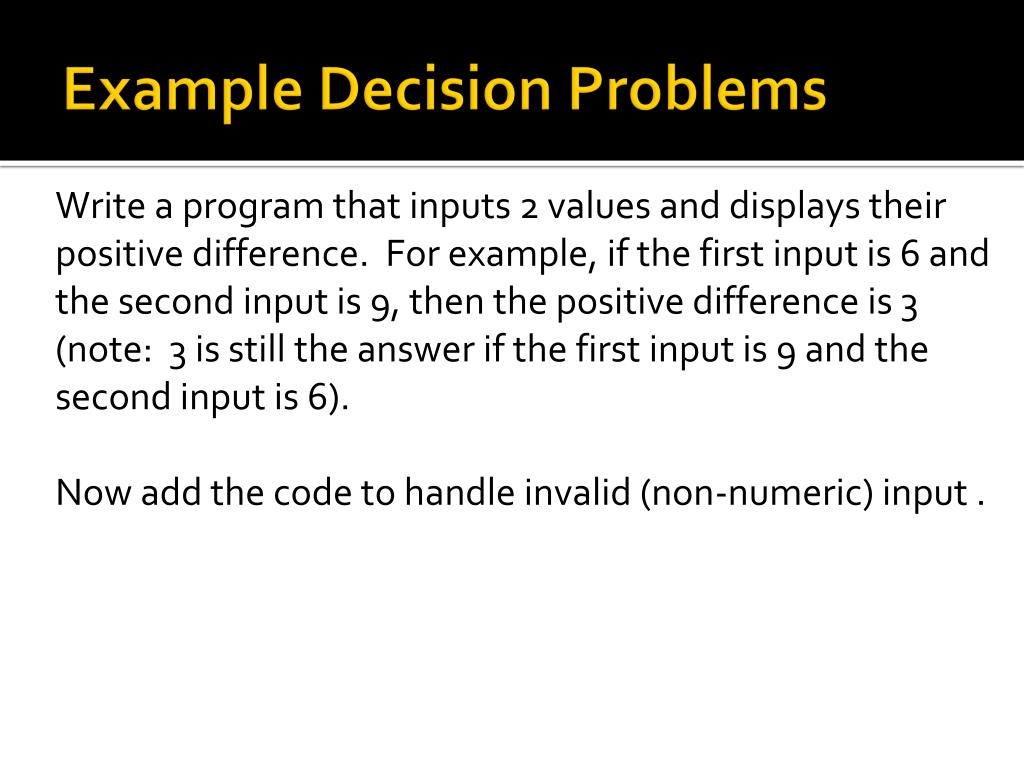 Example Decision Problems

Write a program that inputs 2 values and displays their positive difference. For example, if the first input is 6 and the second input is 9, then the positive difference is 3 (note: 3 is still the answer if the first input is 9 and the second input is 6).

Now add the code to handle invalid (non-numeric) input .